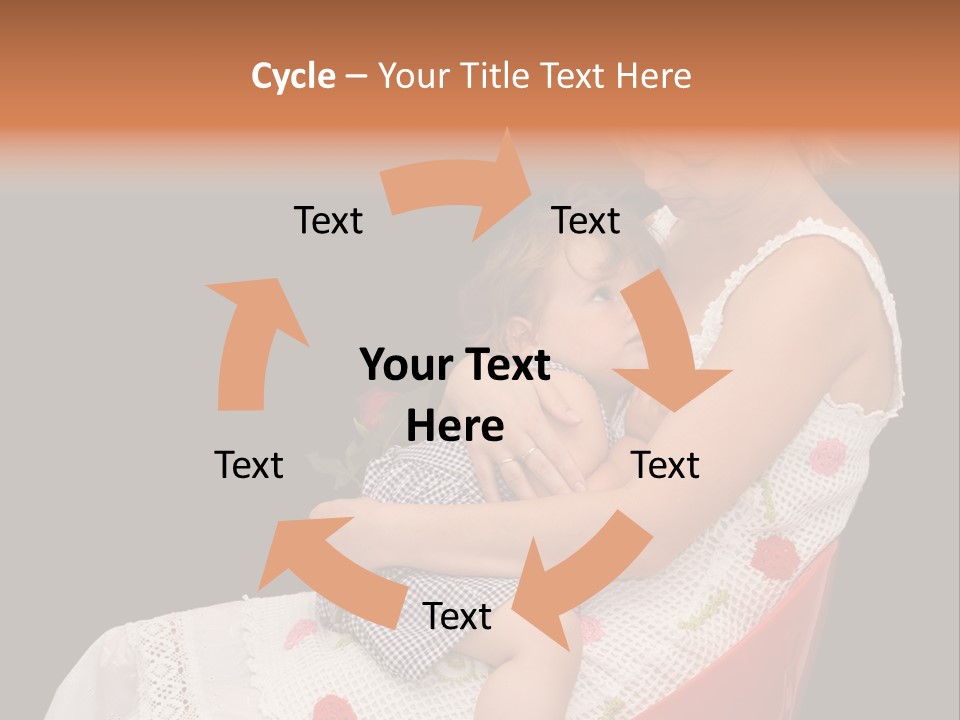 Cycle – Your Title Text Here

Text

Text

Your Text Here

Text

Text

Text